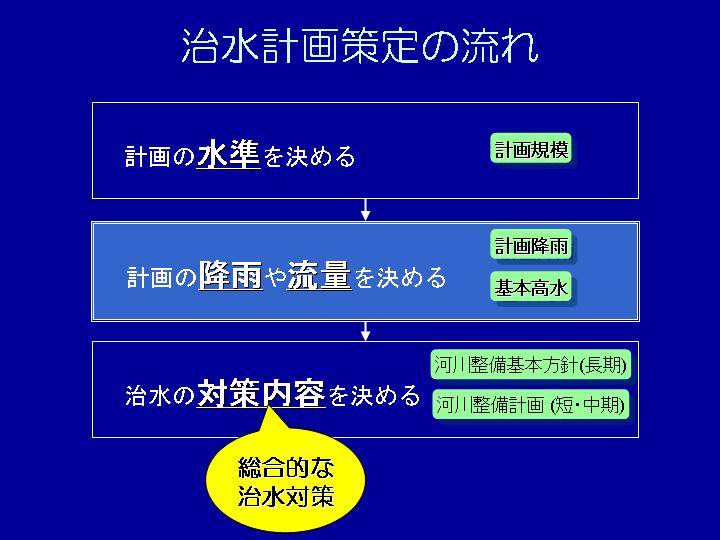 治水計画策定の流れ

計画の水準を決める

計画規模

計画の降雨や流量を決める

計画降雨

基本高水

治水の対策内容を決める

河川整備基本方針(長期)

河川整備計画 (短・中期)

総合的な治水対策